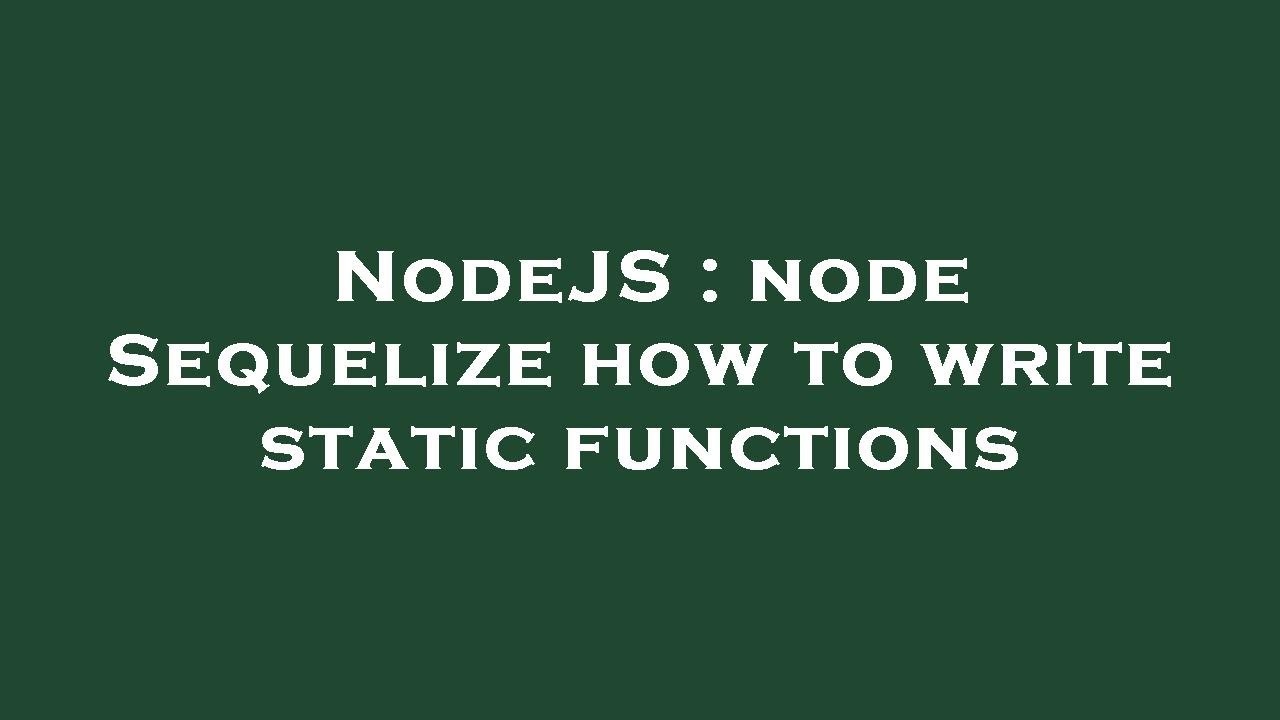 NodeJS : node Sequelize how to write static functions